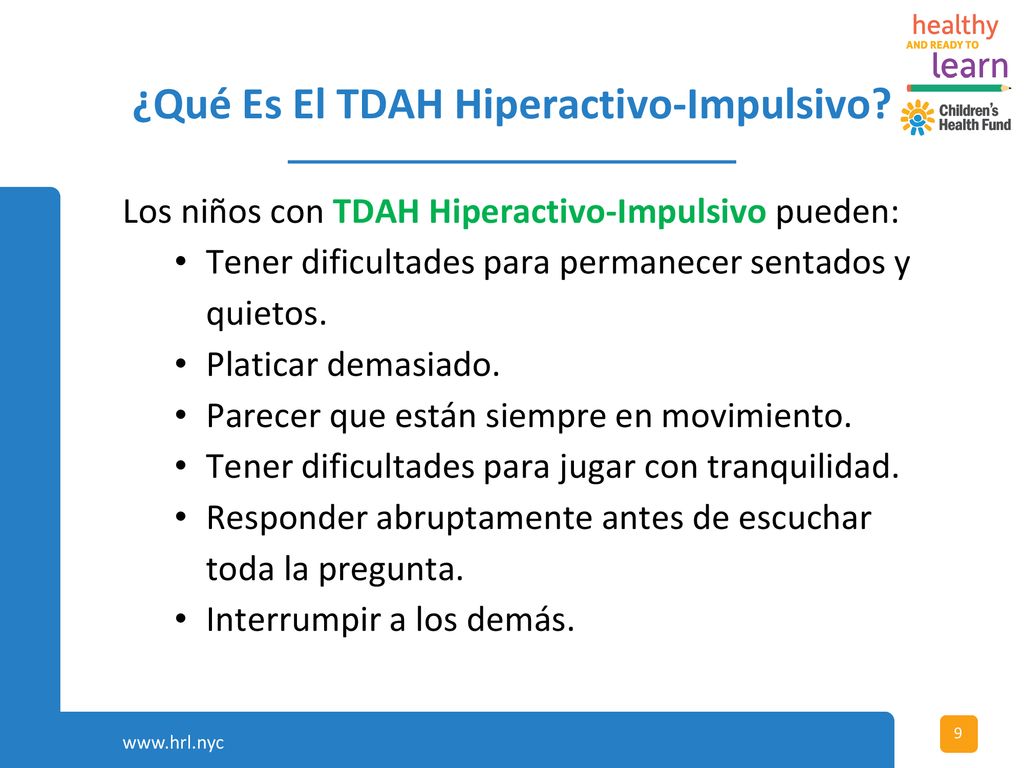 healthy
AND READY TO
learn
Children's Health Fund

¿Qué Es El TDAH Hiperactivo-Impulsivo?

Los niños con TDAH Hiperactivo-Impulsivo pueden:
• Tener dificultades para permanecer sentados y quietos.
• Platicar demasiado.
• Parecer que están siempre en movimiento.
• Tener dificultades para jugar con tranquilidad.
• Responder abruptamente antes de escuchar toda la pregunta.
• Interrumpir a los demás.

www.hrl.nyc

9